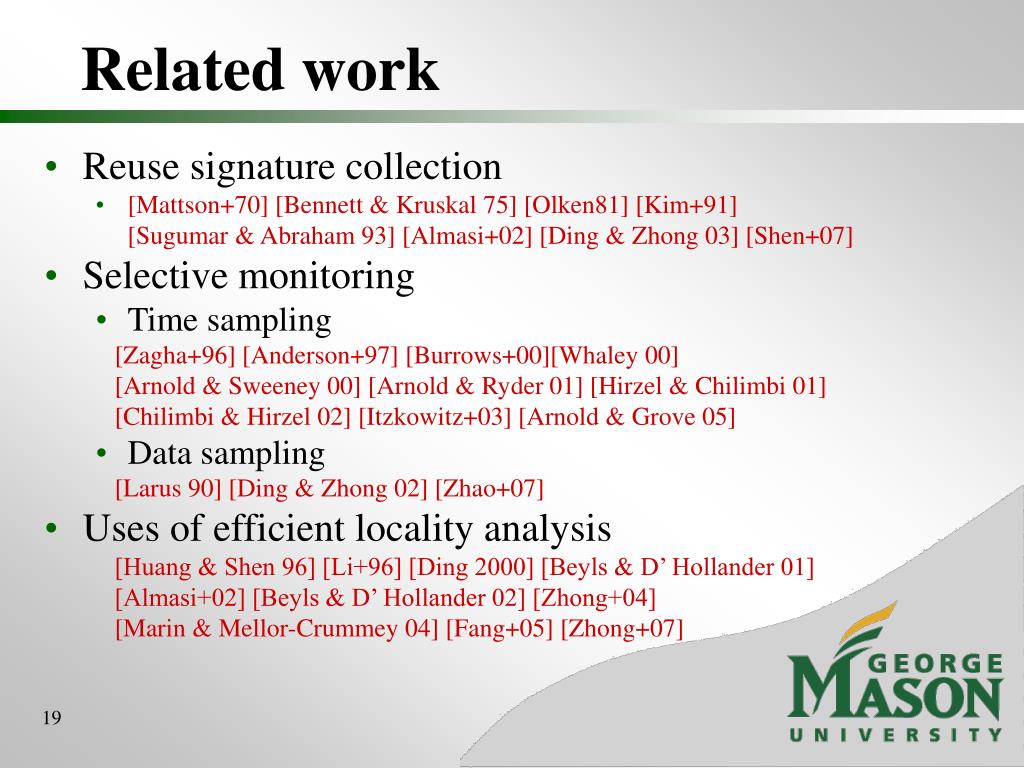 Related work

• Reuse signature collection
  • [Mattson+70] [Bennett & Kruskal 75] [Olken81] [Kim+91] [Sugumar & Abraham 93] [Almasi+02] [Ding & Zhong 03] [Shen+07]

• Selective monitoring
  • Time sampling
  [Zagha+96] [Anderson+97] [Burrows+00][Whaley 00]
  [Arnold & Sweeney 00] [Arnold & Ryder 01] [Hirzel & Chilimbi 01]
  [Chilimbi & Hirzel 02] [Itzkowitz+03] [Arnold & Grove 05]
  • Data sampling
  [Larus 90] [Ding & Zhong 02] [Zhao+07]

• Uses of efficient locality analysis
  [Huang & Shen 96] [Li+96] [Ding 2000] [Beyls & D' Hollander 01]
  [Almasi+02] [Beyls & D' Hollander 02] [Zhong+04]
  [Marin & Mellor-Crummey 04] [Fang+05] [Zhong+07]

19

GEORGE MASON UNIVERSITY